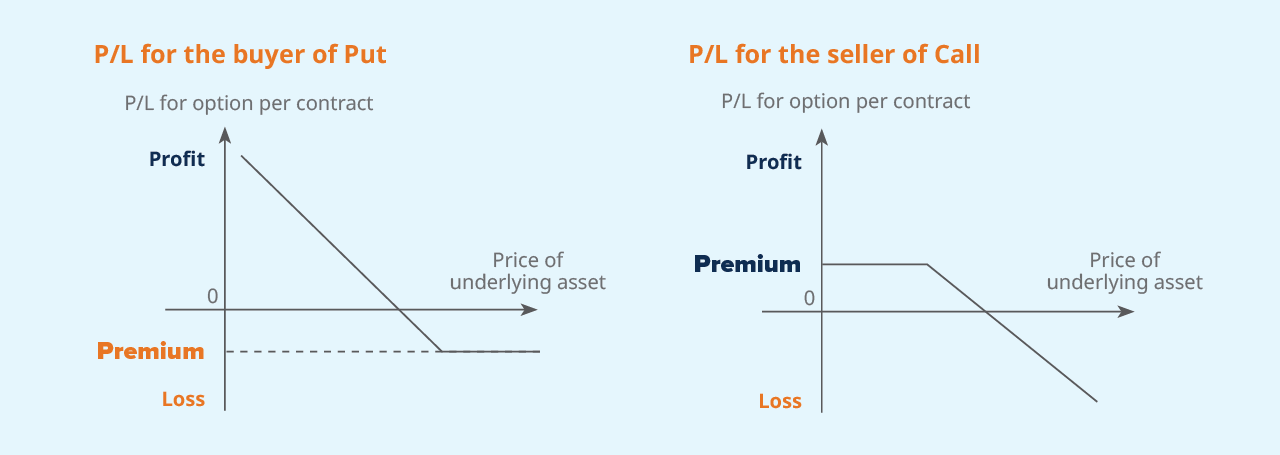 P/L for the buyer of Put

P/L for option per contract

Profit

Price of underlying asset

0

Premium

Loss

P/L for the seller of Call

P/L for option per contract

Profit

Premium

Price of underlying asset

0

Loss